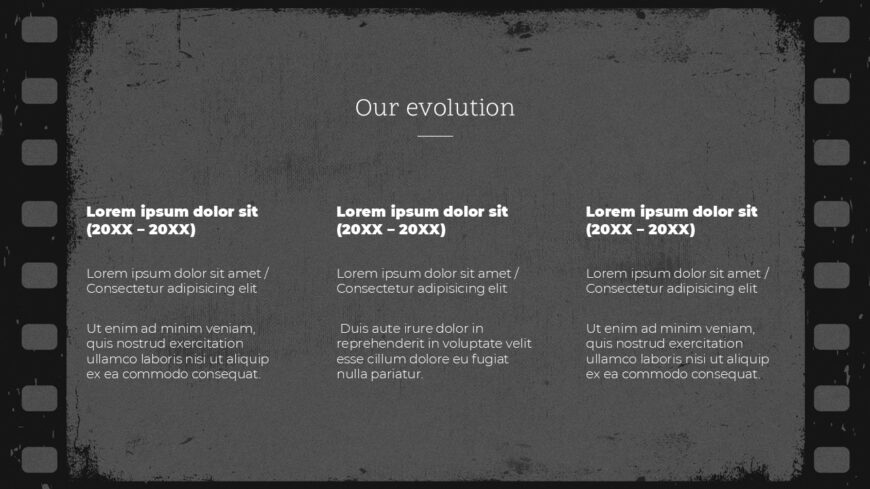 Our evolution

Lorem ipsum dolor sit
(20XX – 20XX)

Lorem ipsum dolor sit amet / Consectetur adipisicing elit

Ut enim ad minim veniam, quis nostrud exercitation ullamco laboris nisi ut aliquip ex ea commodo consequat.

Lorem ipsum dolor sit
(20XX – 20XX)

Lorem ipsum dolor sit amet / Consectetur adipisicing elit

Duis aute irure dolor in reprehenderit in voluptate velit esse cillum dolore eu fugiat nulla pariatur.

Lorem ipsum dolor sit
(20XX – 20XX)

Lorem ipsum dolor sit amet / Consectetur adipisicing elit

Ut enim ad minim veniam, quis nostrud exercitation ullamco laboris nisi ut aliquip ex ea commodo consequat.